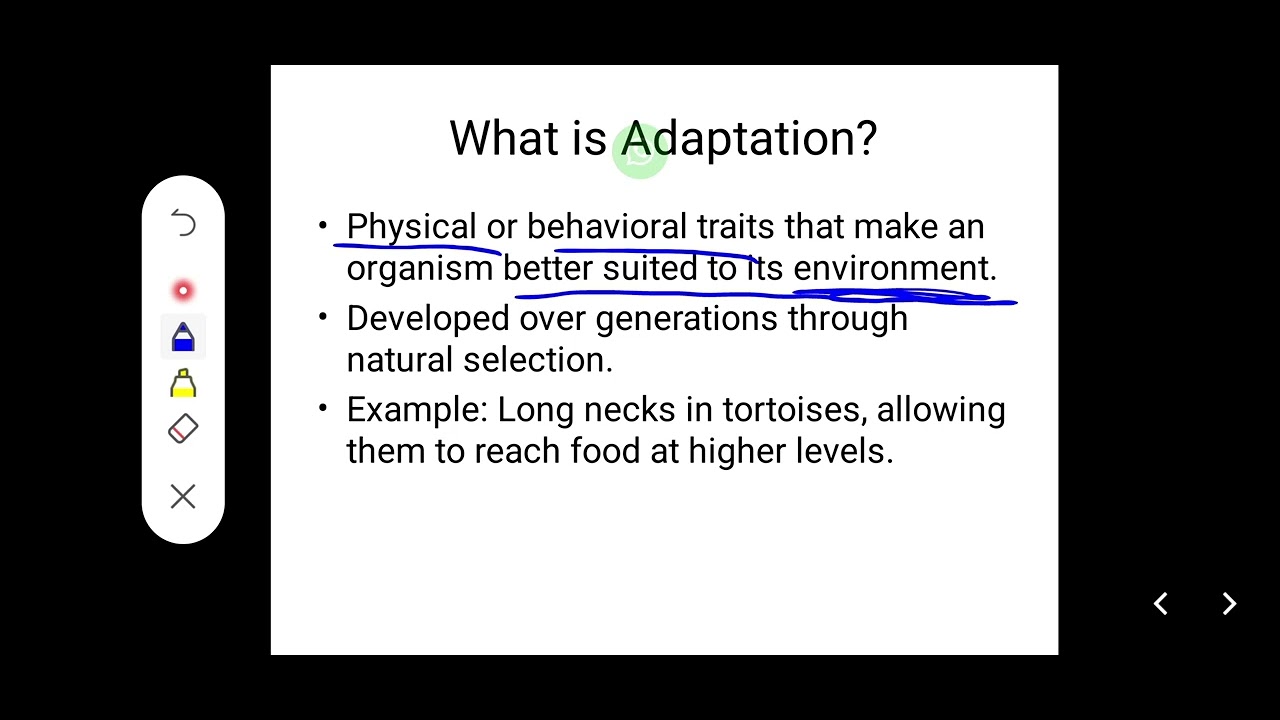 What is Adaptation?

• Physical or behavioral traits that make an organism better suited to its environment.
• Developed over generations through natural selection.
• Example: Long necks in tortoises, allowing them to reach food at higher levels.